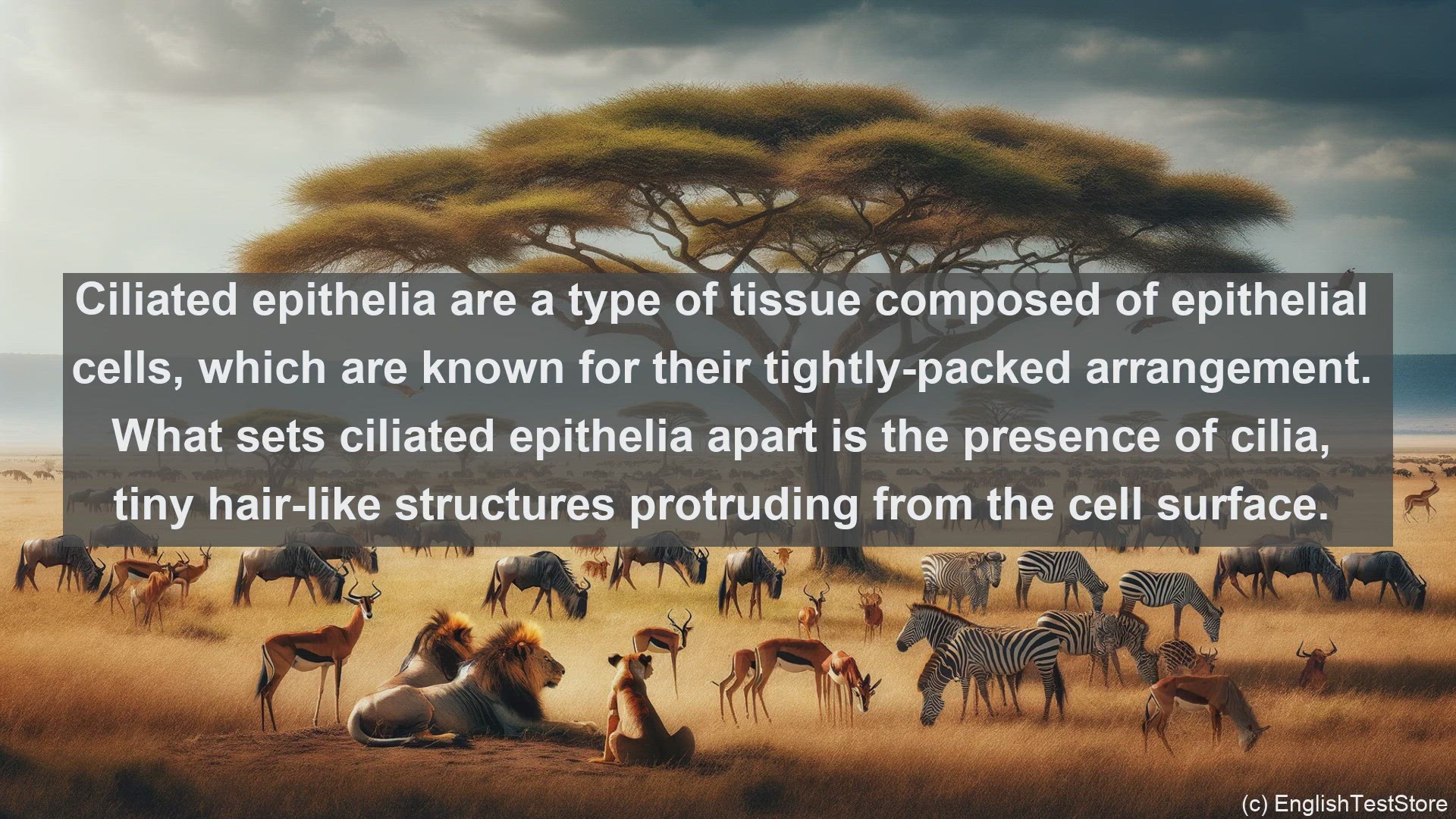 Ciliated epithelia are a type of tissue composed of epithelial cells, which are known for their tightly-packed arrangement. What sets ciliated epithelia apart is the presence of cilia, tiny hair-like structures protruding from the cell surface.

(c) EnglishTestStore